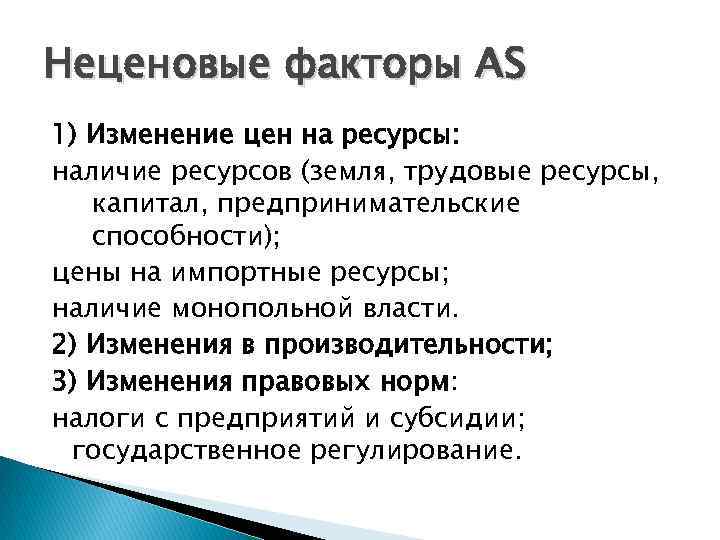 Неценовые факторы AS

1) Изменение цен на ресурсы:

наличие ресурсов (земля, трудовые ресурсы, капитал, предпринимательские способности);

цены на импортные ресурсы;

наличие монопольной власти.

2) Изменения в производительности;

3) Изменения правовых норм:

налоги с предприятий и субсидии; государственное регулирование.